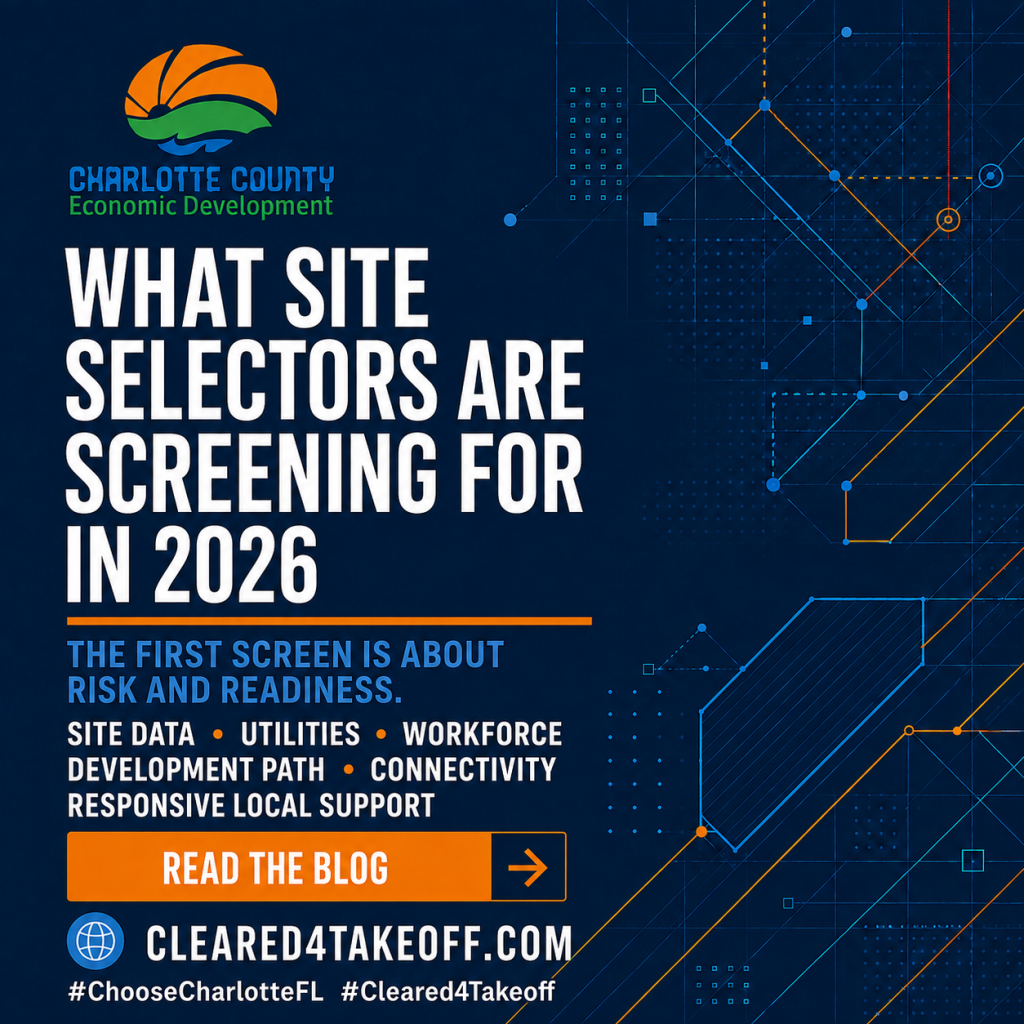 CHARLOTTE COUNTY
Economic Development

WHAT SITE SELECTORS ARE SCREENING FOR IN 2026

THE FIRST SCREEN IS ABOUT RISK AND READINESS.

SITE DATA • UTILITIES • WORKFORCE
DEVELOPMENT PATH • CONNECTIVITY
RESPONSIVE LOCAL SUPPORT

READ THE BLOG →

CLEARED4TAKEOFF.COM

#ChooseCharlotteFL #Cleared4Takeoff